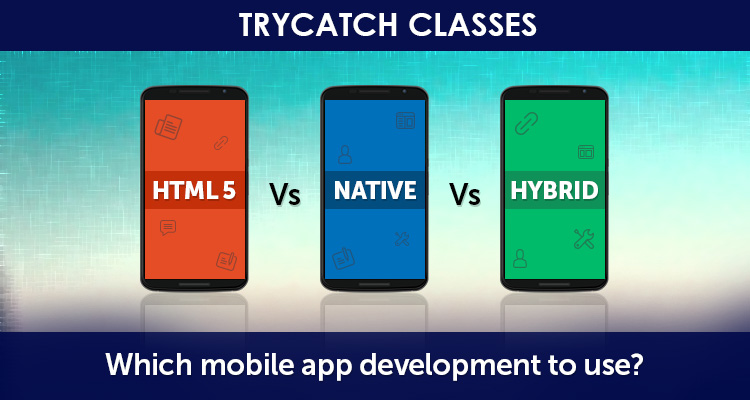 TRYCATCH CLASSES

HTML 5 Vs NATIVE Vs HYBRID

Which mobile app development to use?